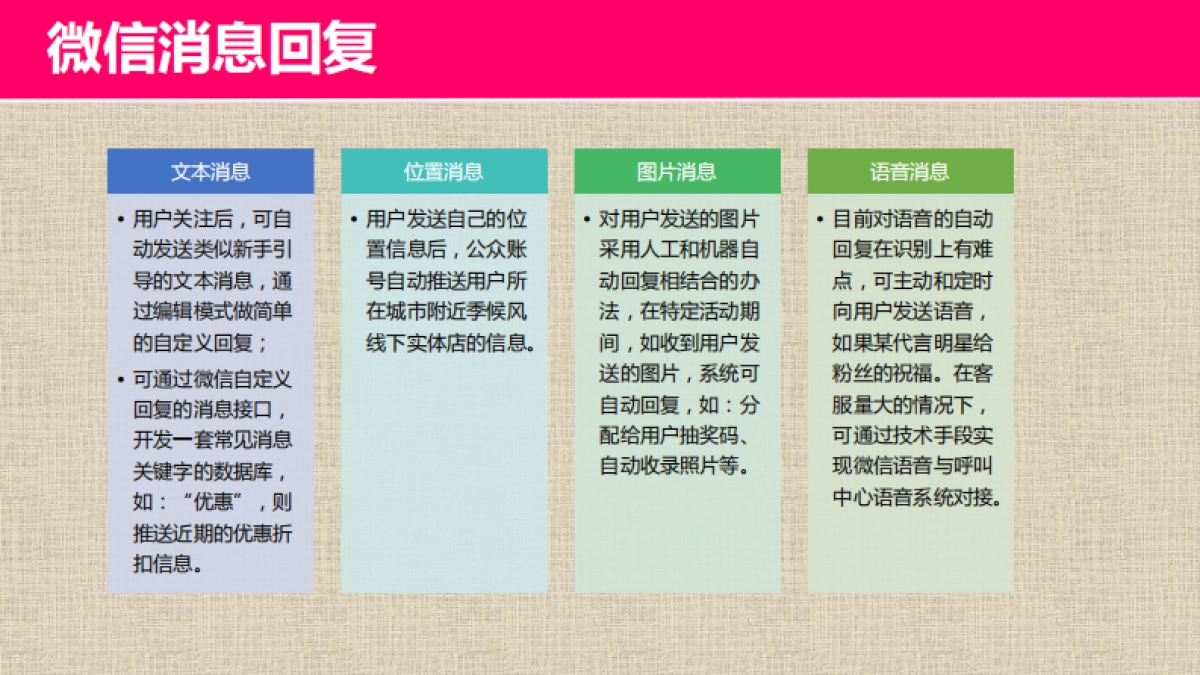 微信消息回复

文本消息

• 用户关注后，可自动发送类似新手引导的文本消息，通过编辑模式做简单的自定义回复；
• 可通过微信自定义回复的消息接口，开发一套常见消息关键字的数据库，如：“优惠”，则推送近期的优惠折扣信息。

位置消息

• 用户发送自己的位置信息后，公众账号自动推送用户所在城市附近季候风线下实体店的信息。

图片消息

• 对用户发送的图片采用人工和机器自动回复相结合的办法，在特定活动期间，如收到用户发送的图片，系统可自动回复，如：分配给用户抽奖码、自动收录照片等。

语音消息

• 目前对语音的自动回复在识别上有难点，可主动和定时向用户发送语音，如果某代言明星给粉丝的祝福。在客服量大的情况下，可通过技术手段实现微信语音与呼叫中心语音系统对接。